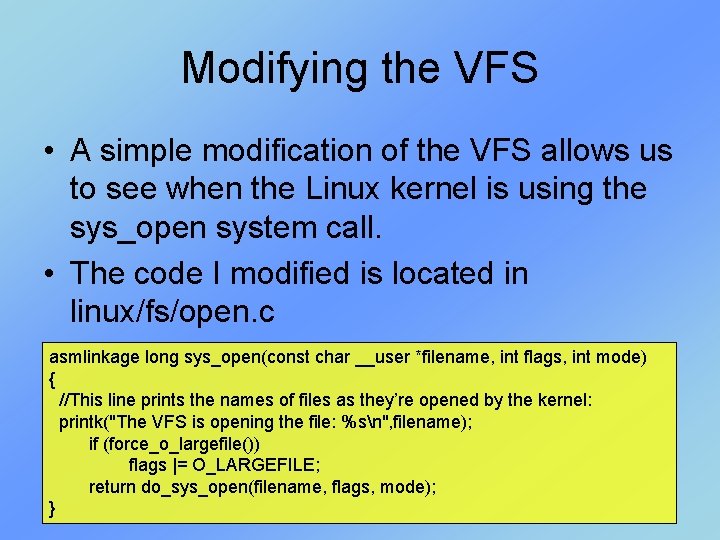 Modifying the VFS

• A simple modification of the VFS allows us to see when the Linux kernel is using the sys_open system call.

• The code I modified is located in linux/fs/open.c

asmlinkage long sys_open(const char __user *filename, int flags, int mode)
{
//This line prints the names of files as they're opened by the kernel:
printk("The VFS is opening the file: %s\n",filename);
if (force_o_largefile())
flags |= O_LARGEFILE;
return do_sys_open(filename, flags, mode);
}